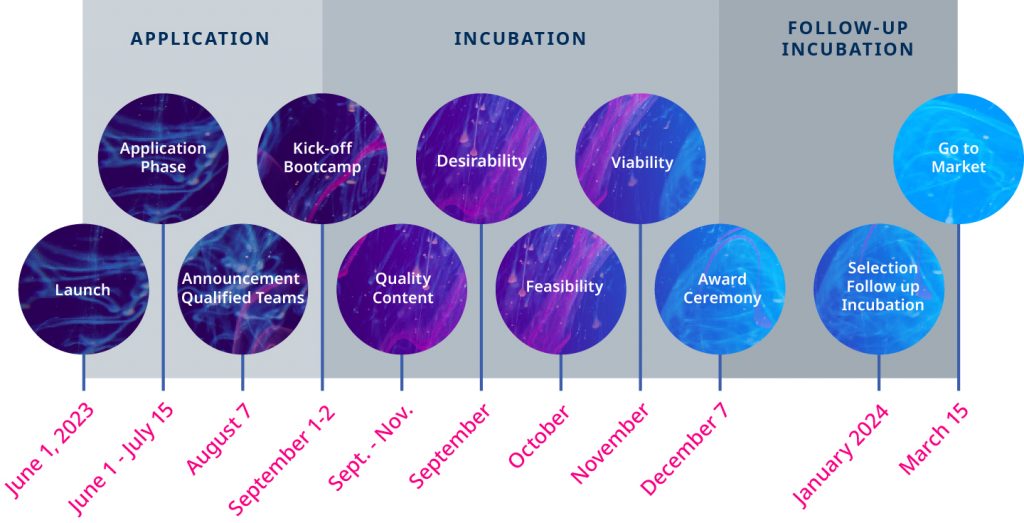 APPLICATION

INCUBATION

FOLLOW-UP INCUBATION

Launch

Application Phase

Announcement Qualified Teams

Kick-off Bootcamp

Quality Content

Desirability

Feasibility

Viability

Award Ceremony

Selection Follow up Incubation

Go to Market

June 1, 2023

June 1 - July 15

August 7

September 1-2

Sept. - Nov.

September

October

November

December 7

January 2024

March 15